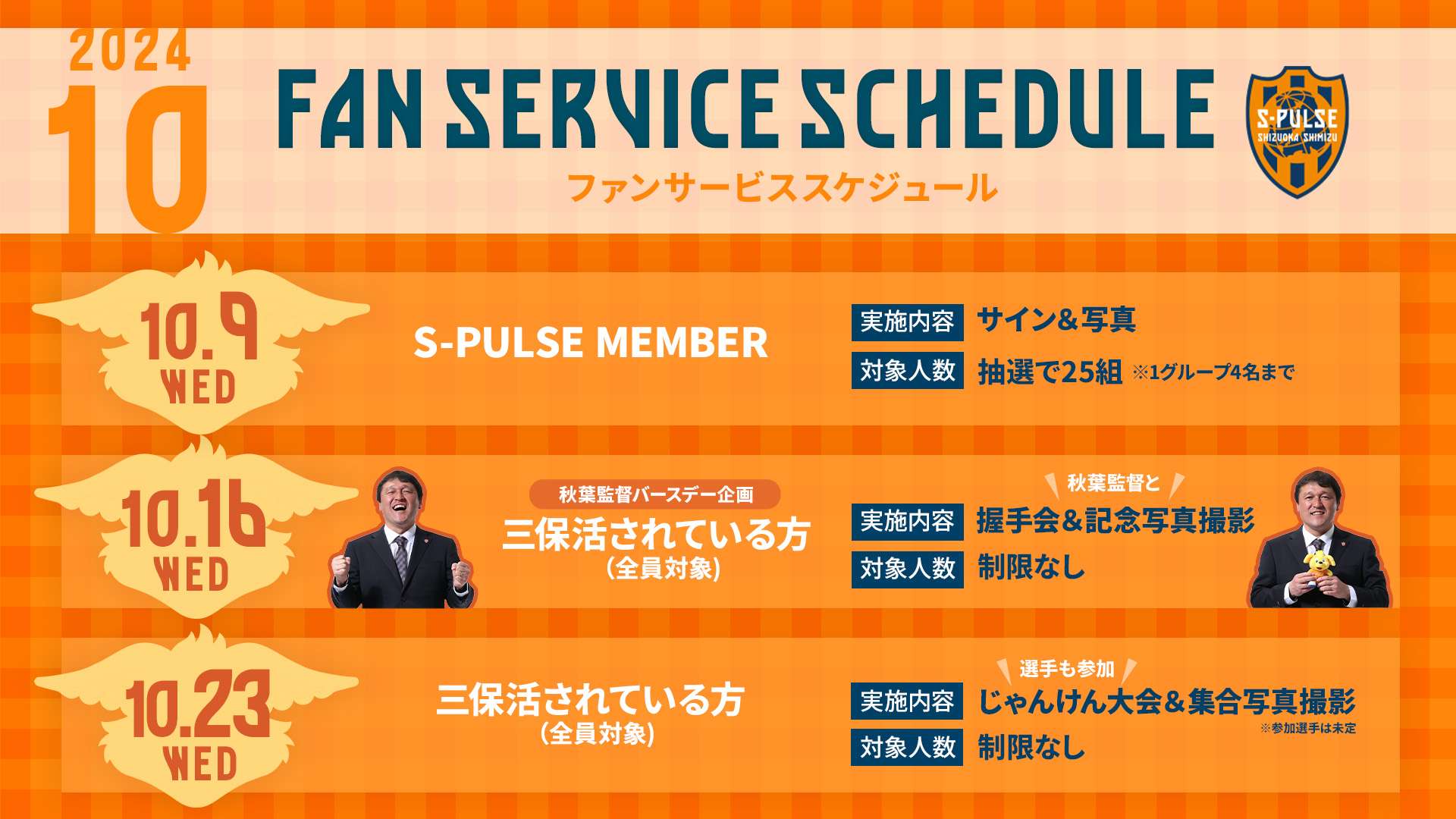 2024
10

FAN SERVICE SCHEDULE
ファンサービススケジュール

S-PULSE
SHIZUOKA SHIMIZU

10.9
WED

S-PULSE MEMBER

実施内容 サイン&写真
対象人数 抽選で25組 ※1グループ4名まで

10.16
WED

秋葉監督バースデー企画
三保活されている方
(全員対象)

秋葉監督と
実施内容 握手会&記念写真撮影
対象人数 制限なし

10.23
WED

三保活されている方
(全員対象)

選手も参加
実施内容 じゃんけん大会&集合写真撮影
※参加選手は未定
対象人数 制限なし